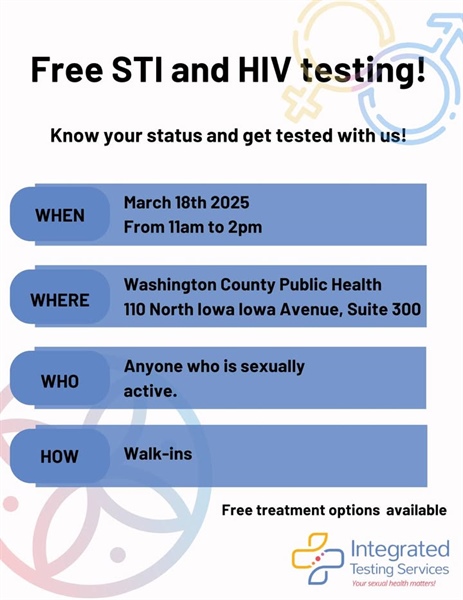 Free STI and HIV testing!

Know your status and get tested with us!

WHEN
March 18th 2025
From 11am to 2pm

WHERE
Washington County Public Health
110 North Iowa Iowa Avenue, Suite 300

WHO
Anyone who is sexually active.

HOW
Walk-ins

Free treatment options available

Integrated Testing Services
Your sexual health matters!